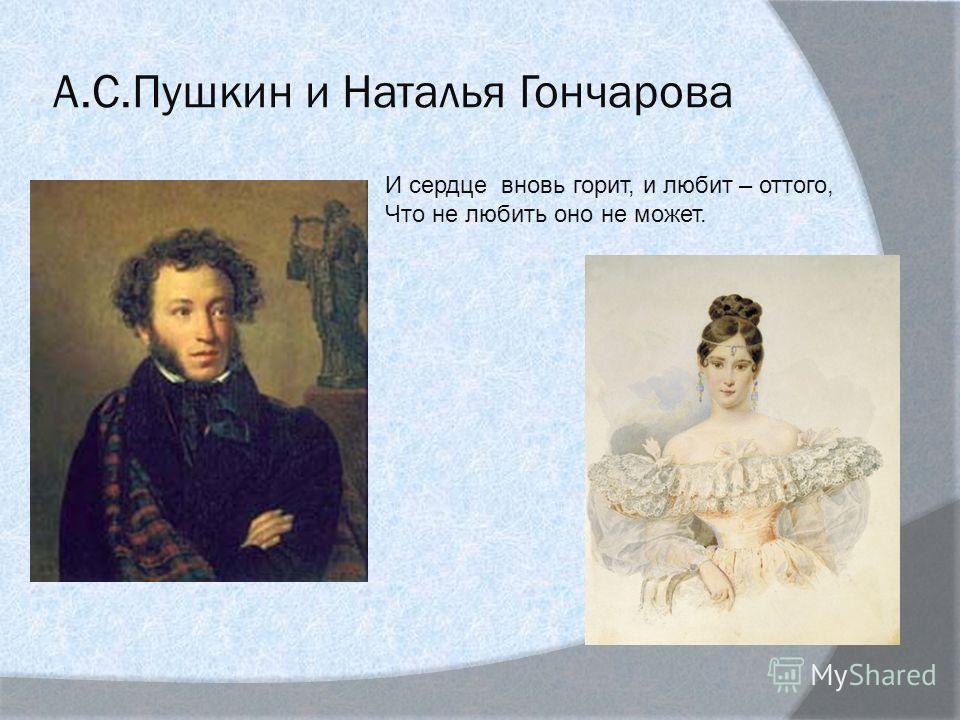 А.С.Пушкин и Наталья Гончарова

И сердце вновь горит, и любит – оттого,
Что не любить оно не может.

MyShared